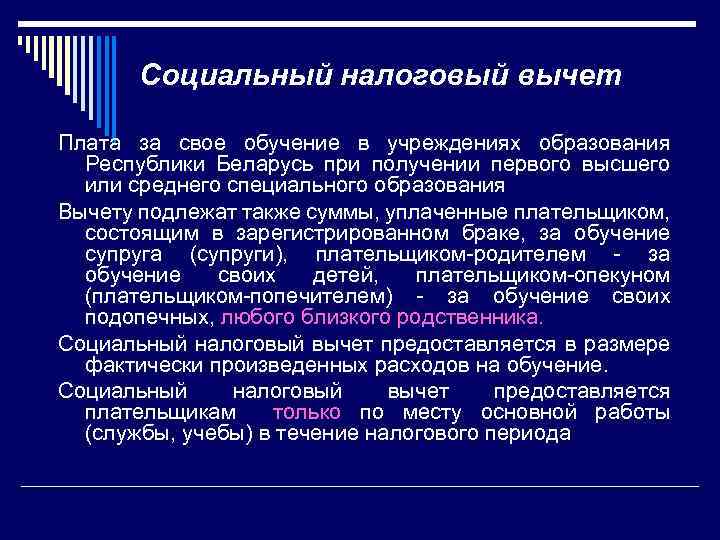 Социальный налоговый вычет

Плата за свое обучение в учреждениях образования Республики Беларусь при получении первого высшего или среднего специального образования

Вычету подлежат также суммы, уплаченные плательщиком, состоящим в зарегистрированном браке, за обучение супруга (супруги), плательщиком-родителем - за обучение своих детей, плательщиком-опекуном (плательщиком-попечителем) - за обучение своих подопечных, любого близкого родственника.

Социальный налоговый вычет предоставляется в размере фактически произведенных расходов на обучение.

Социальный налоговый вычет предоставляется плательщикам только по месту основной работы (службы, учебы) в течение налогового периода